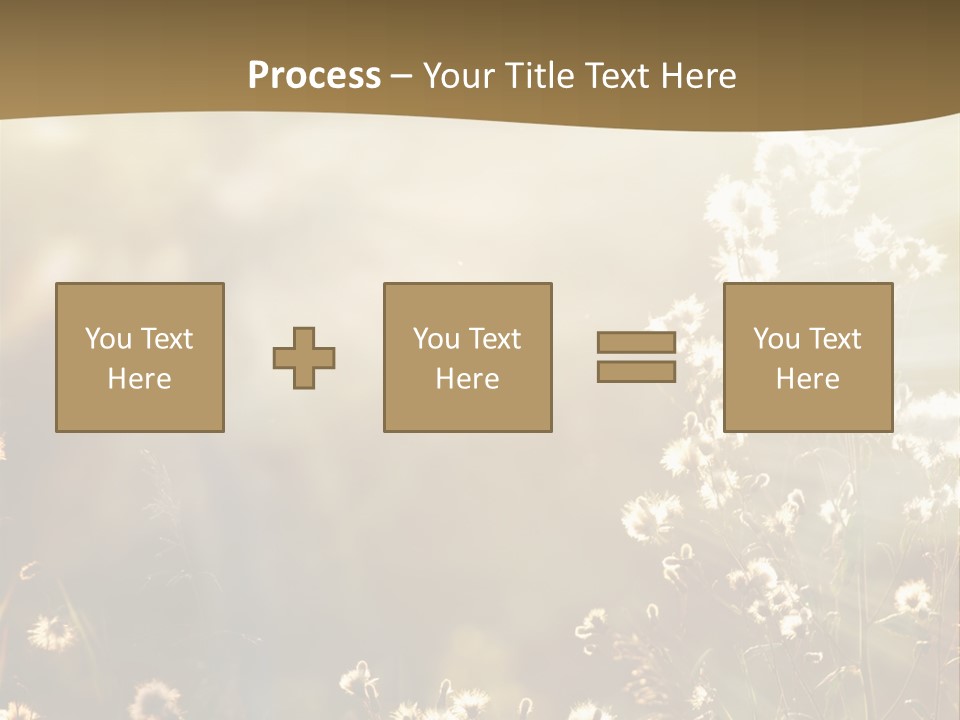 Process – Your Title Text Here

You Text Here

You Text Here

You Text Here